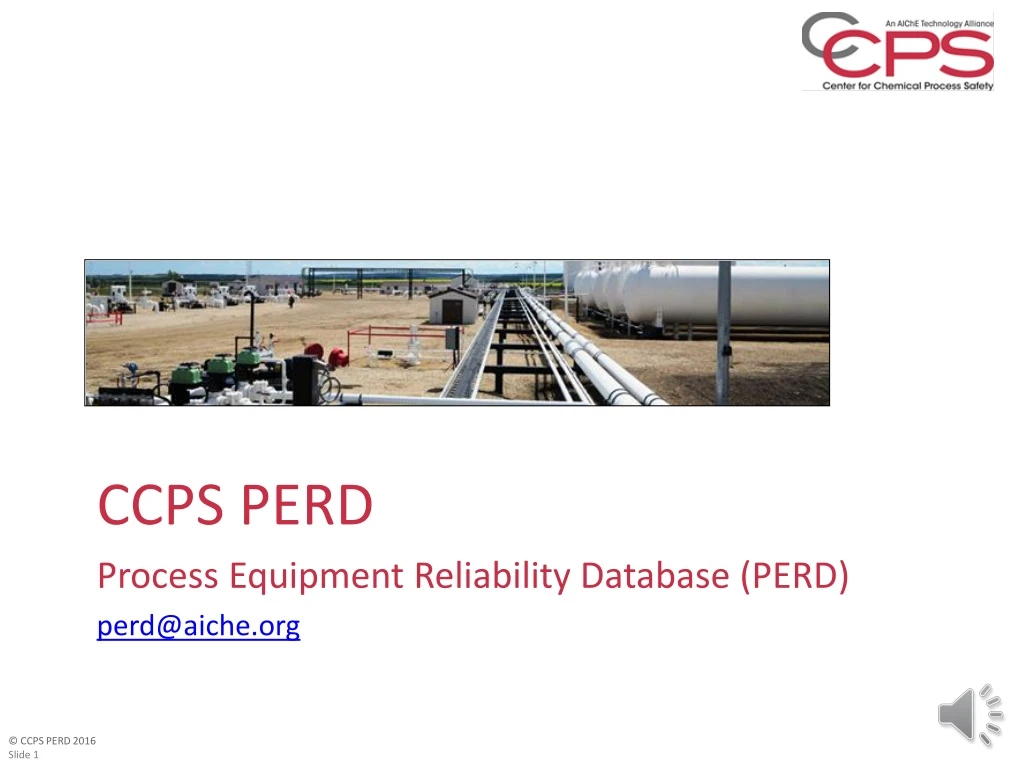 An AIChE Technology Alliance
CCPS
Center for Chemical Process Safety

CCPS PERD

Process Equipment Reliability Database (PERD)

perd@aiche.org

© CCPS PERD 2016
Slide 1